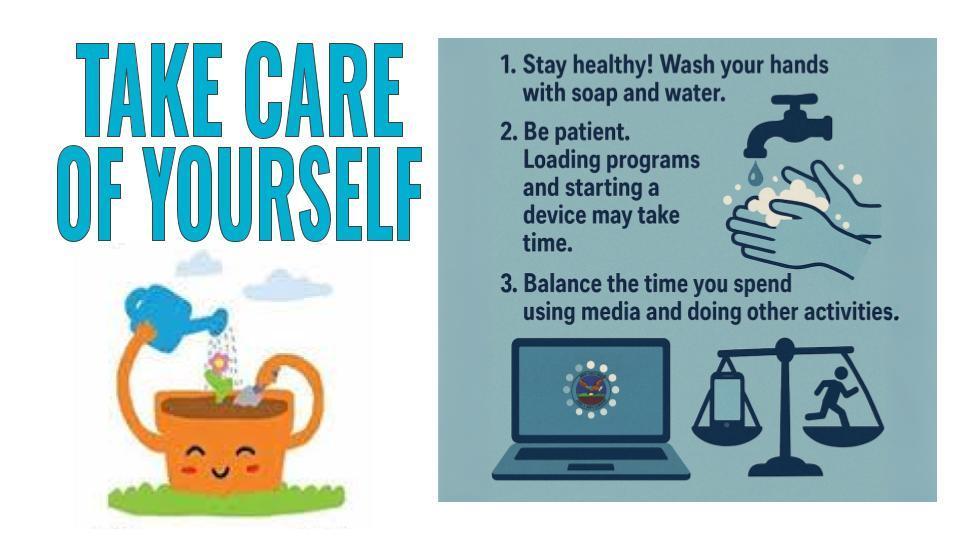 TAKE CARE OF YOURSELF

1. Stay healthy! Wash your hands with soap and water.

2. Be patient. Loading programs and starting a device may take time.

3. Balance the time you spend using media and doing other activities.